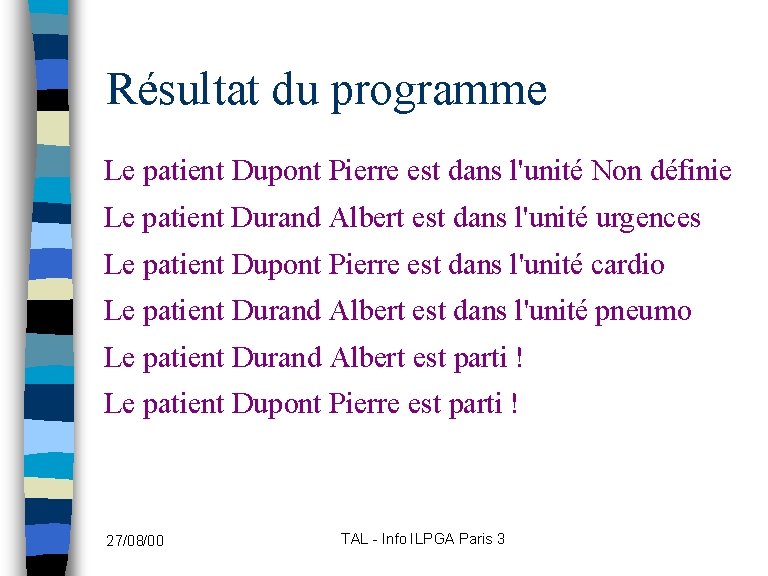 Résultat du programme

Le patient Dupont Pierre est dans l'unité Non définie

Le patient Durand Albert est dans l'unité urgences

Le patient Dupont Pierre est dans l'unité cardio

Le patient Durand Albert est dans l'unité pneumo

Le patient Durand Albert est parti !

Le patient Dupont Pierre est parti !

27/08/00

TAL - Info ILPGA Paris 3